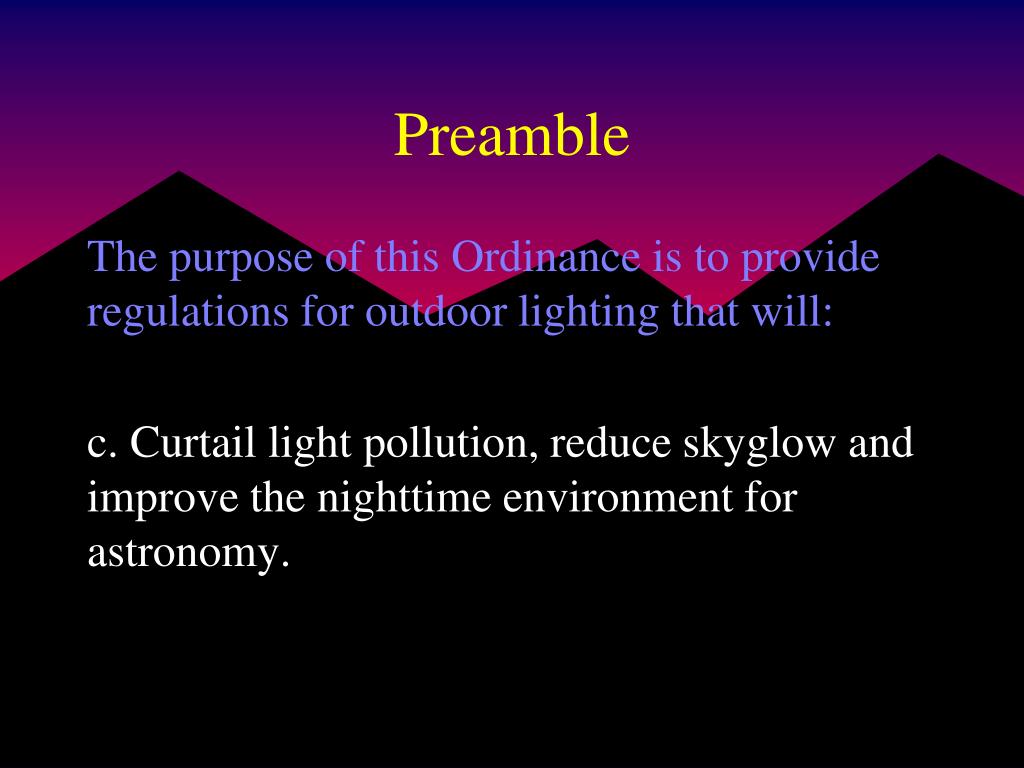 Preamble

The purpose of this Ordinance is to provide regulations for outdoor lighting that will:

c. Curtail light pollution, reduce skyglow and improve the nighttime environment for astronomy.